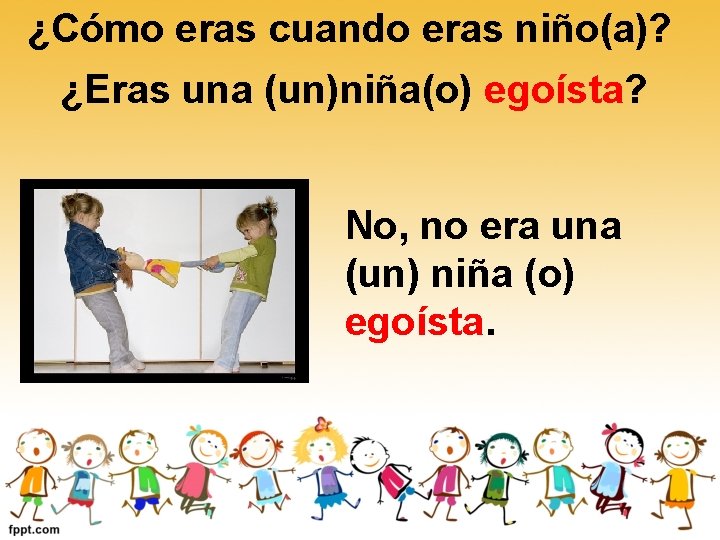 ¿Cómo eras cuando eras niño(a)?

¿Eras una (un)niña(o) egoísta?

No, no era una (un) niña (o) egoísta.

fppt.com